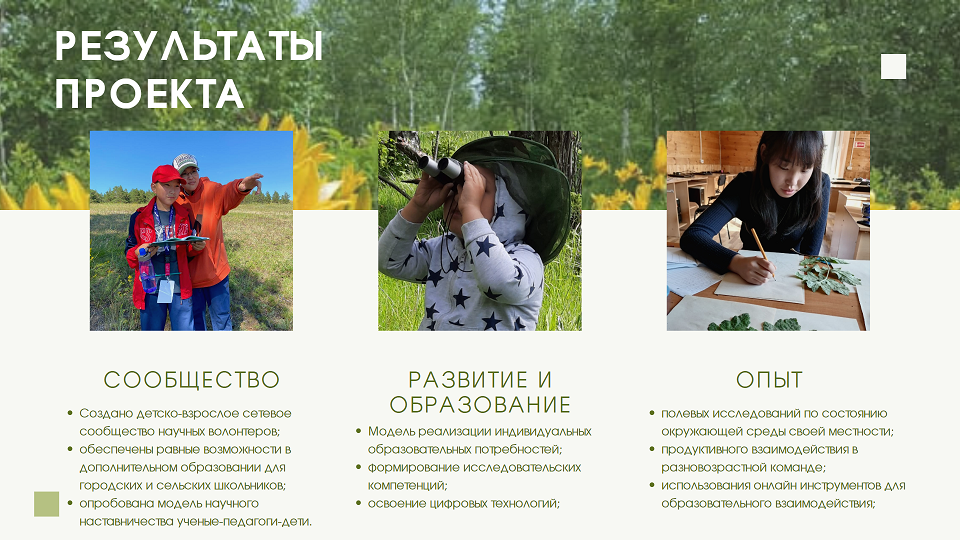 РЕЗУЛЬТАТЫ ПРОЕКТА

СООБЩЕСТВО

• Создано детско-взрослое сетевое сообщество научных волонтеров;
• обеспечены равные возможности в дополнительном образовании для городских и сельских школьников;
• опробована модель научного наставничества ученые-педагоги-дети.

РАЗВИТИЕ И ОБРАЗОВАНИЕ

• Модель реализации индивидуальных образовательных потребностей;
• формирование исследовательских компетенций;
• освоение цифровых технологий;

ОПЫТ

• полевых исследований по состоянию окружающей среды своей местности;
• продуктивного взаимодействия в разновозрастной команде;
• использования онлайн инструментов для образовательного взаимодействия;